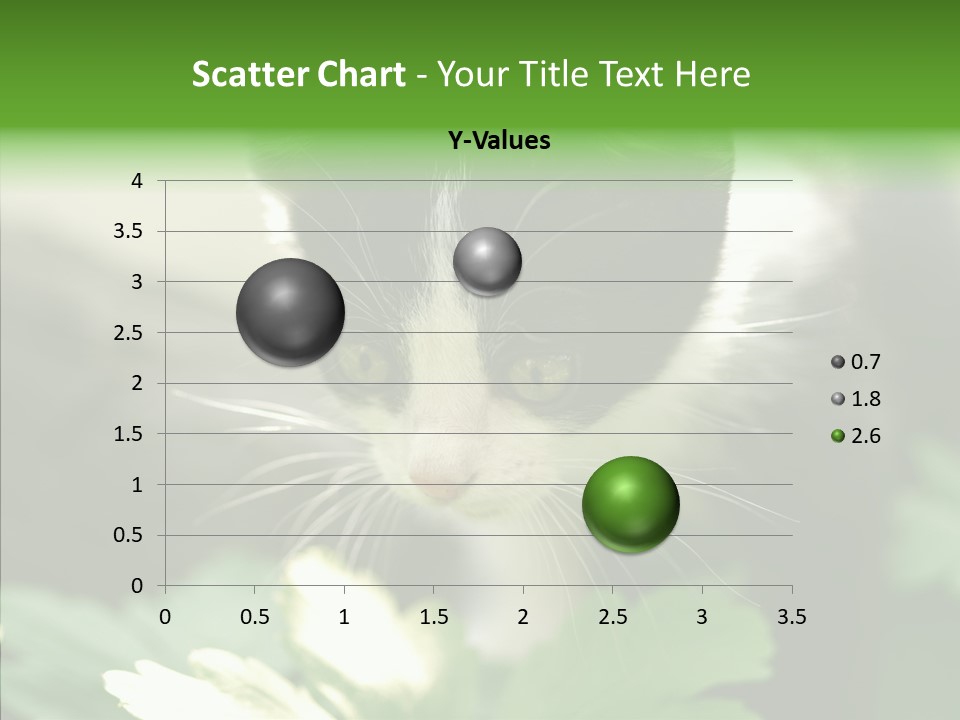 Scatter Chart - Your Title Text Here

Y-Values

4
3.5
3
2.5
2
1.5
1
0.5
0

0 0.5 1 1.5 2 2.5 3 3.5

0.7
1.8
2.6